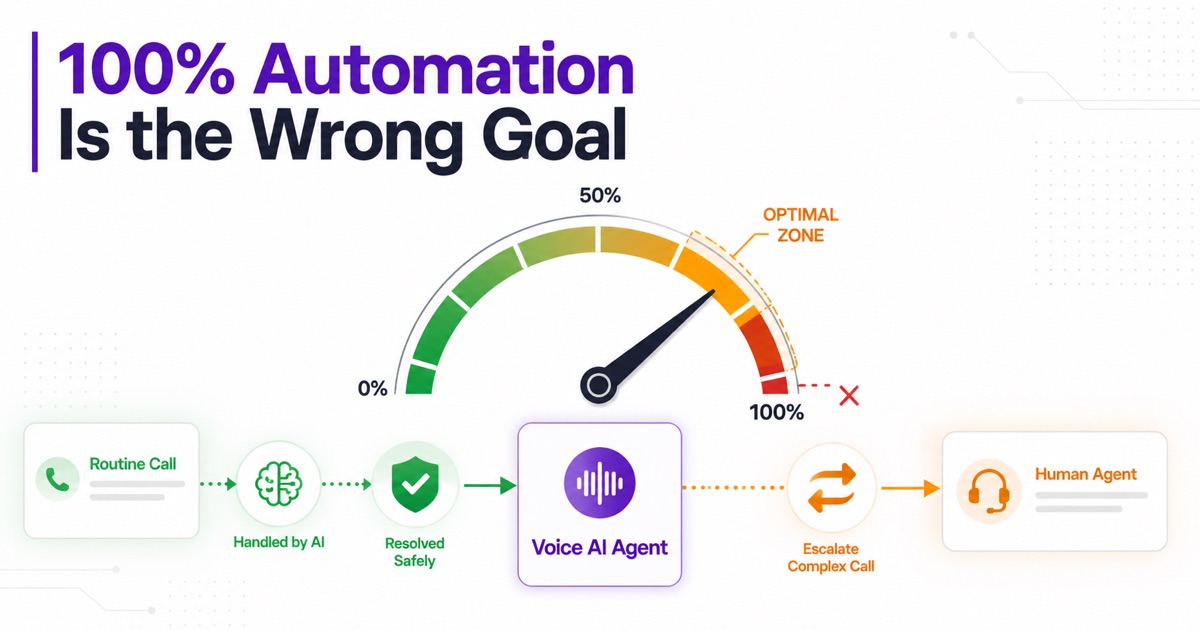 100% Automation
Is the Wrong Goal

50%

OPTIMAL ZONE

0%

100%

Routine Call

Handled by AI

Resolved Safely

Voice AI Agent

Escalate Complex Call

Human Agent